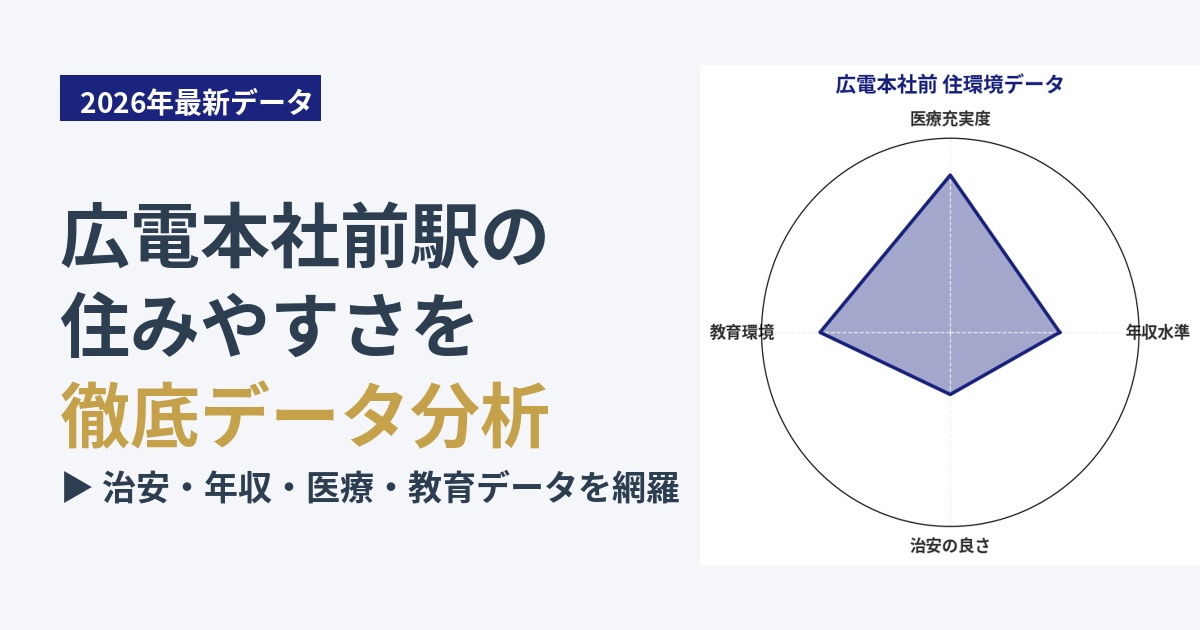 2026年最新データ

広電本社前駅の
住みやすさを
徹底データ分析

▶ 治安・年収・医療・教育データを網羅

広電本社前 住環境データ

医療充実度

教育環境

年収水準

治安の良さ